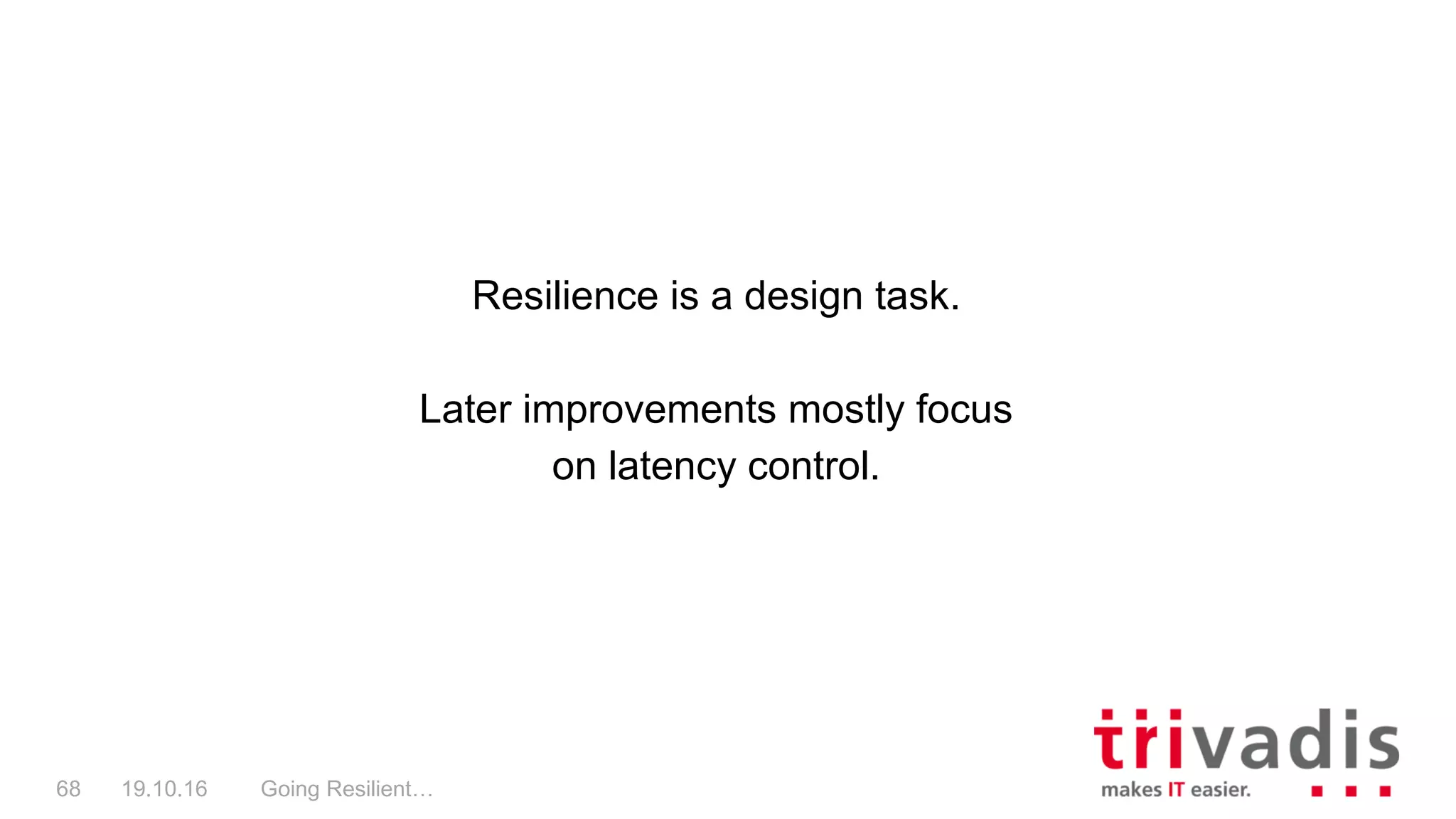 Resilience is a design task.

Later improvements mostly focus on latency control.

68 19.10.16 Going Resilient…

trivadis
makes IT easier.